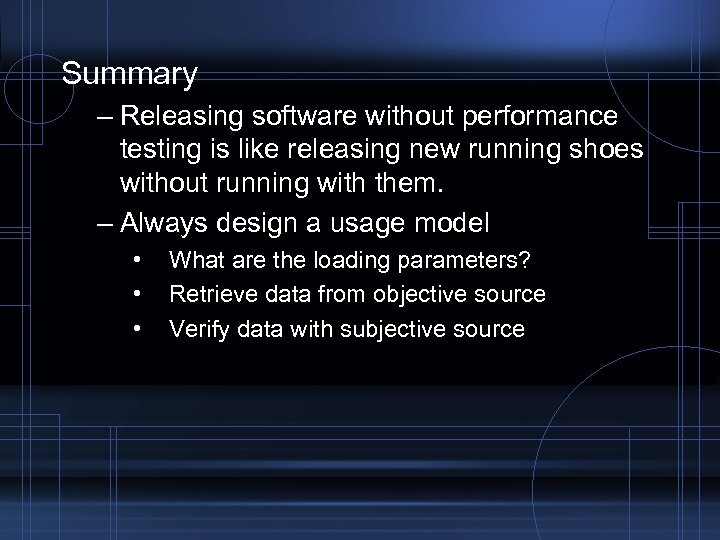 Summary

– Releasing software without performance testing is like releasing new running shoes without running with them.

– Always design a usage model

• What are the loading parameters?

• Retrieve data from objective source

• Verify data with subjective source